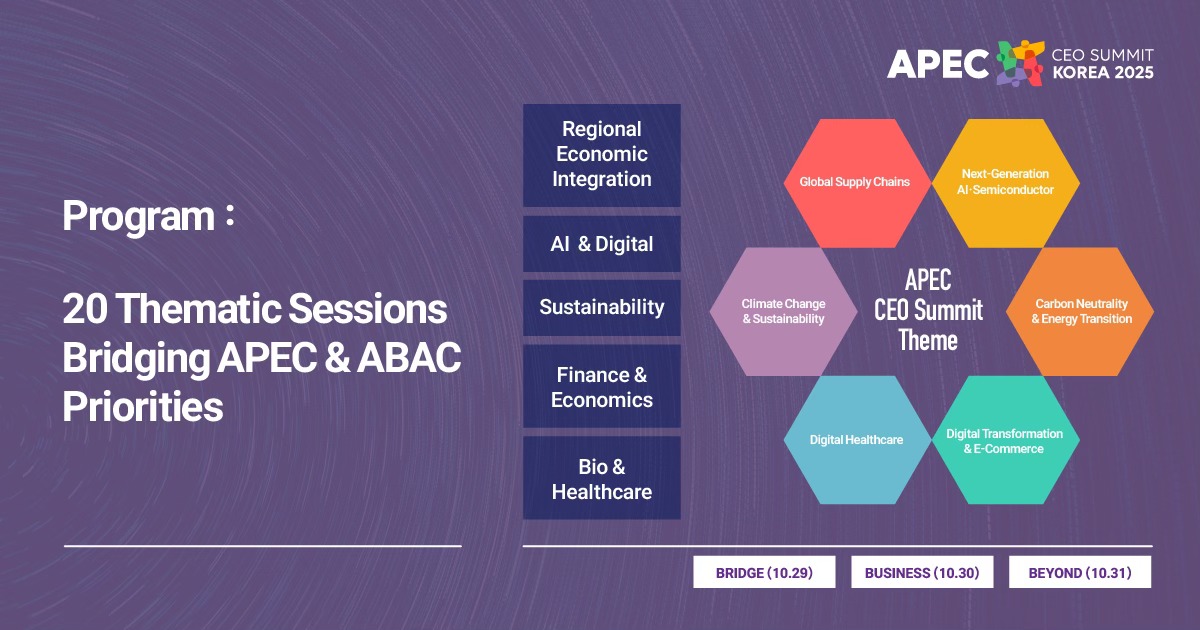 APEC CEO SUMMIT KOREA 2025

Program :

20 Thematic Sessions Bridging APEC & ABAC Priorities

Regional Economic Integration

AI & Digital

Sustainability

Finance & Economics

Bio & Healthcare

Global Supply Chains

Next-Generation AI·Semiconductor

Climate Change & Sustainability

APEC CEO Summit Theme

Carbon Neutrality & Energy Transition

Digital Healthcare

Digital Transformation & E-Commerce

BRIDGE (10.29)

BUSINESS (10.30)

BEYOND (10.31)